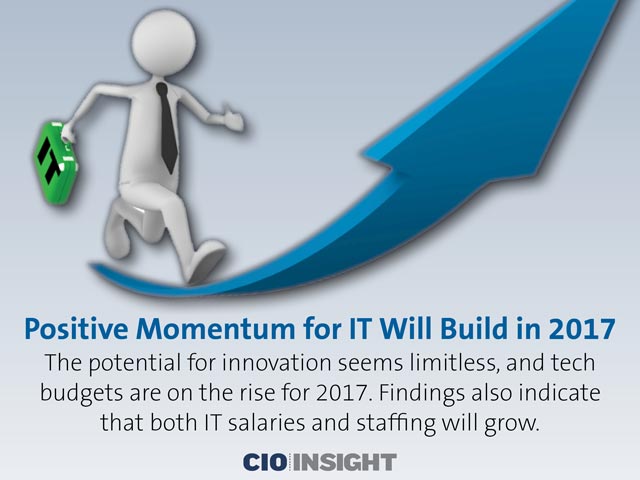 IT

Positive Momentum for IT Will Build in 2017

The potential for innovation seems limitless, and tech budgets are on the rise for 2017. Findings also indicate that both IT salaries and staffing will grow.

CIO INSIGHT